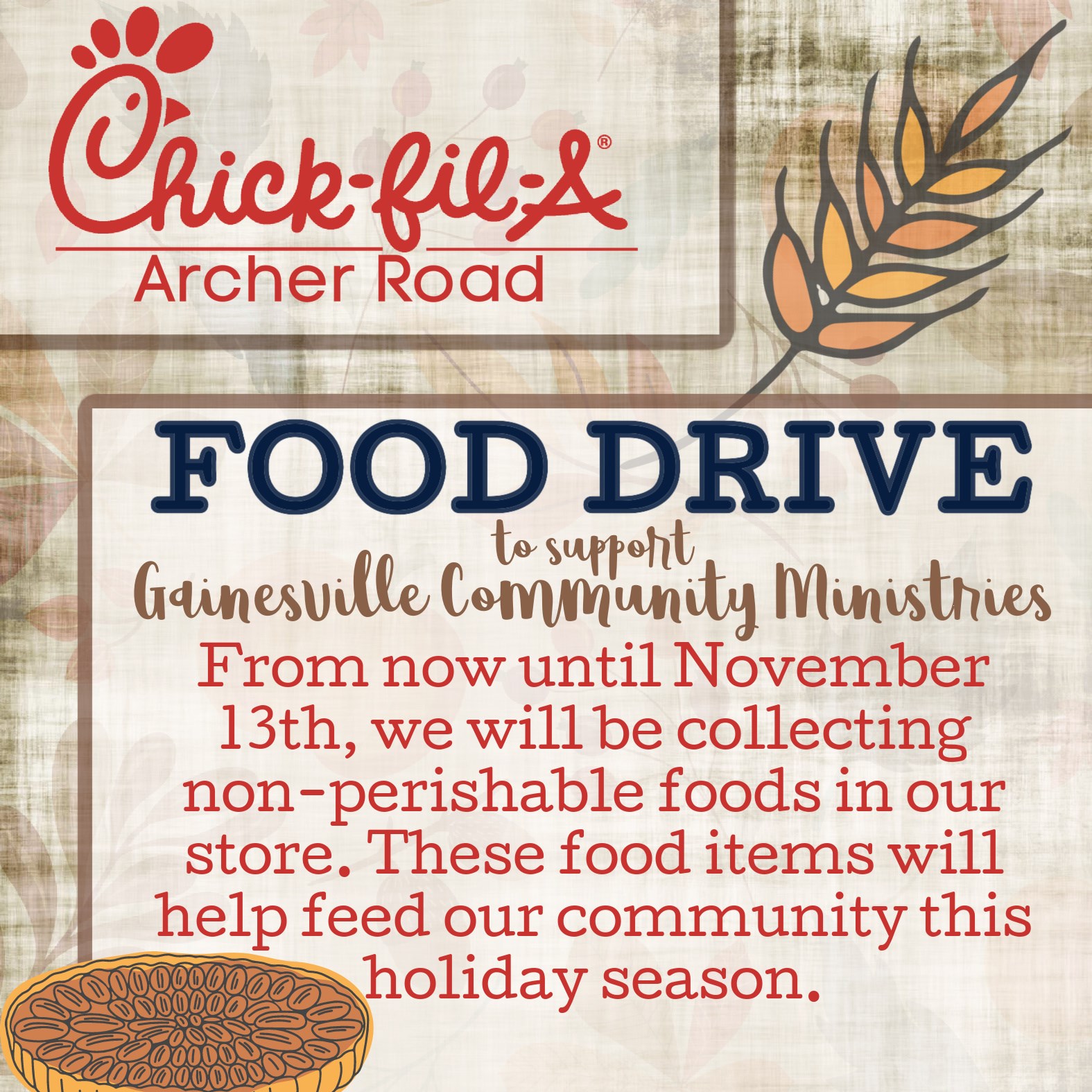 Chick-fil-A®
Archer Road

FOOD DRIVE
to support
Gainesville Community Ministries

From now until November 13th, we will be collecting non-perishable foods in our store. These food items will help feed our community this holiday season.